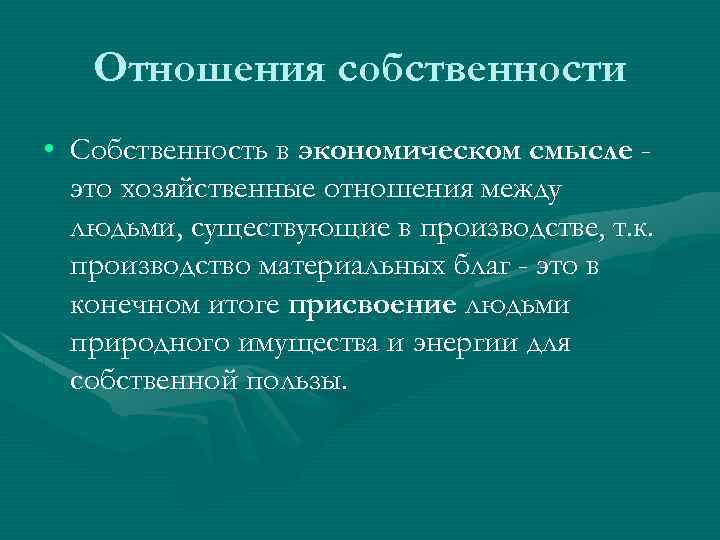 Отношения собственности

• Собственность в экономическом смысле - это хозяйственные отношения между людьми, существующие в производстве, т.к. производство материальных благ - это в конечном итоге присвоение людьми природного имущества и энергии для собственной пользы.